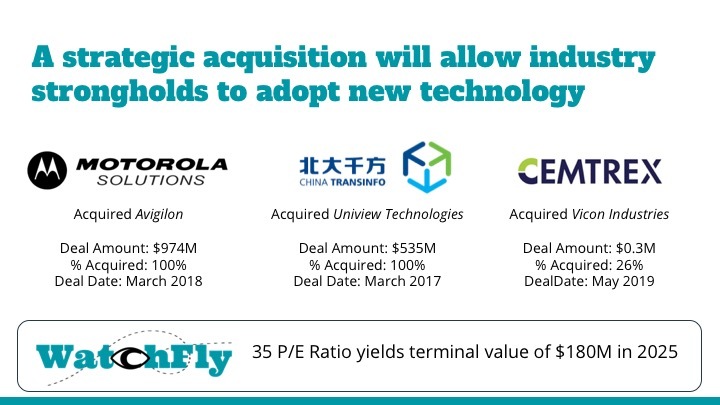 A strategic acquisition will allow industry strongholds to adopt new technology

MOTOROLA SOLUTIONS

Acquired Avigilon

Deal Amount: $974M
% Acquired: 100%
Deal Date: March 2018

北大千方 CHINA TRANSINFO

Acquired Uniview Technologies

Deal Amount: $535M
% Acquired: 100%
Deal Date: March 2017

CEMTREX

Acquired Vicon Industries

Deal Amount: $0.3M
% Acquired: 26%
DealDate: May 2019

WatchFly

35 P/E Ratio yields terminal value of $180M in 2025